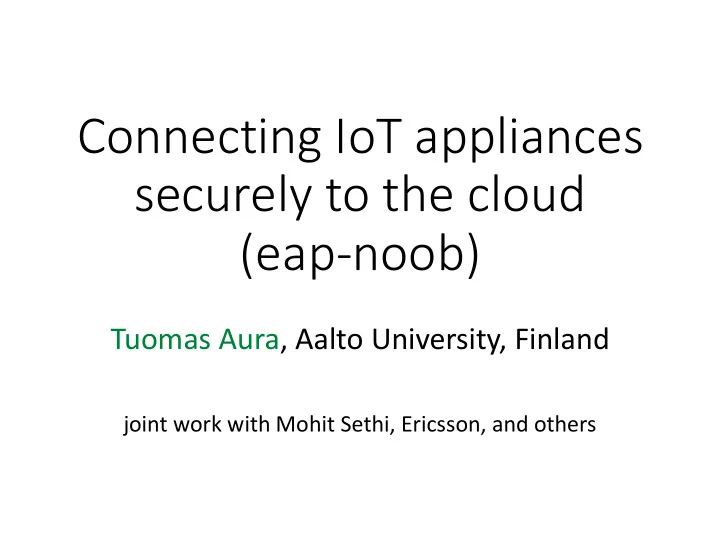 Connecting IoT appliances securely to the cloud (eap-noob)

Tuomas Aura, Aalto University, Finland

joint work with Mohit Sethi, Ericsson, and others